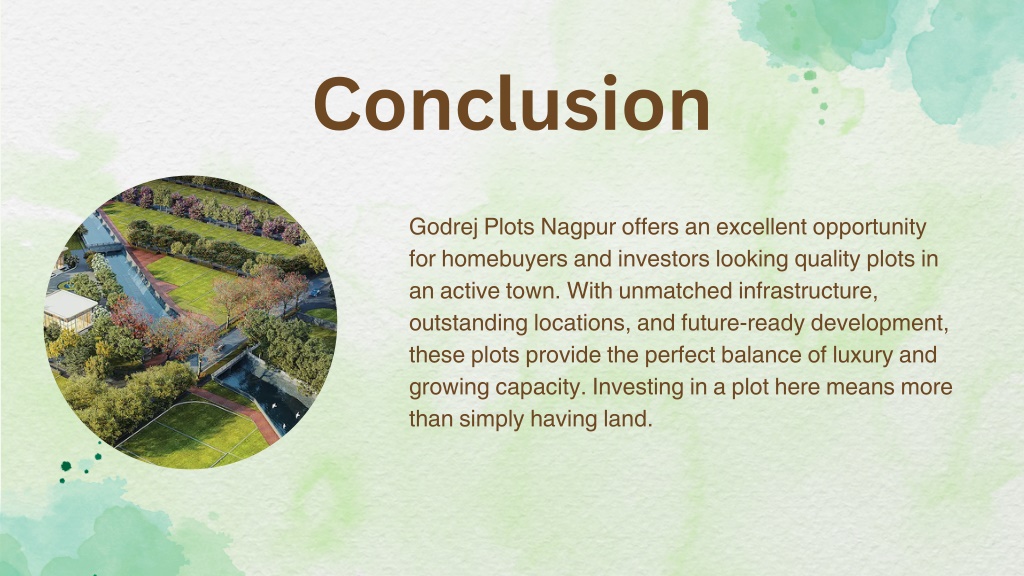 Conclusion

Godrej Plots Nagpur offers an excellent opportunity for homebuyers and investors looking quality plots in an active town. With unmatched infrastructure, outstanding locations, and future-ready development, these plots provide the perfect balance of luxury and growing capacity. Investing in a plot here means more than simply having land.